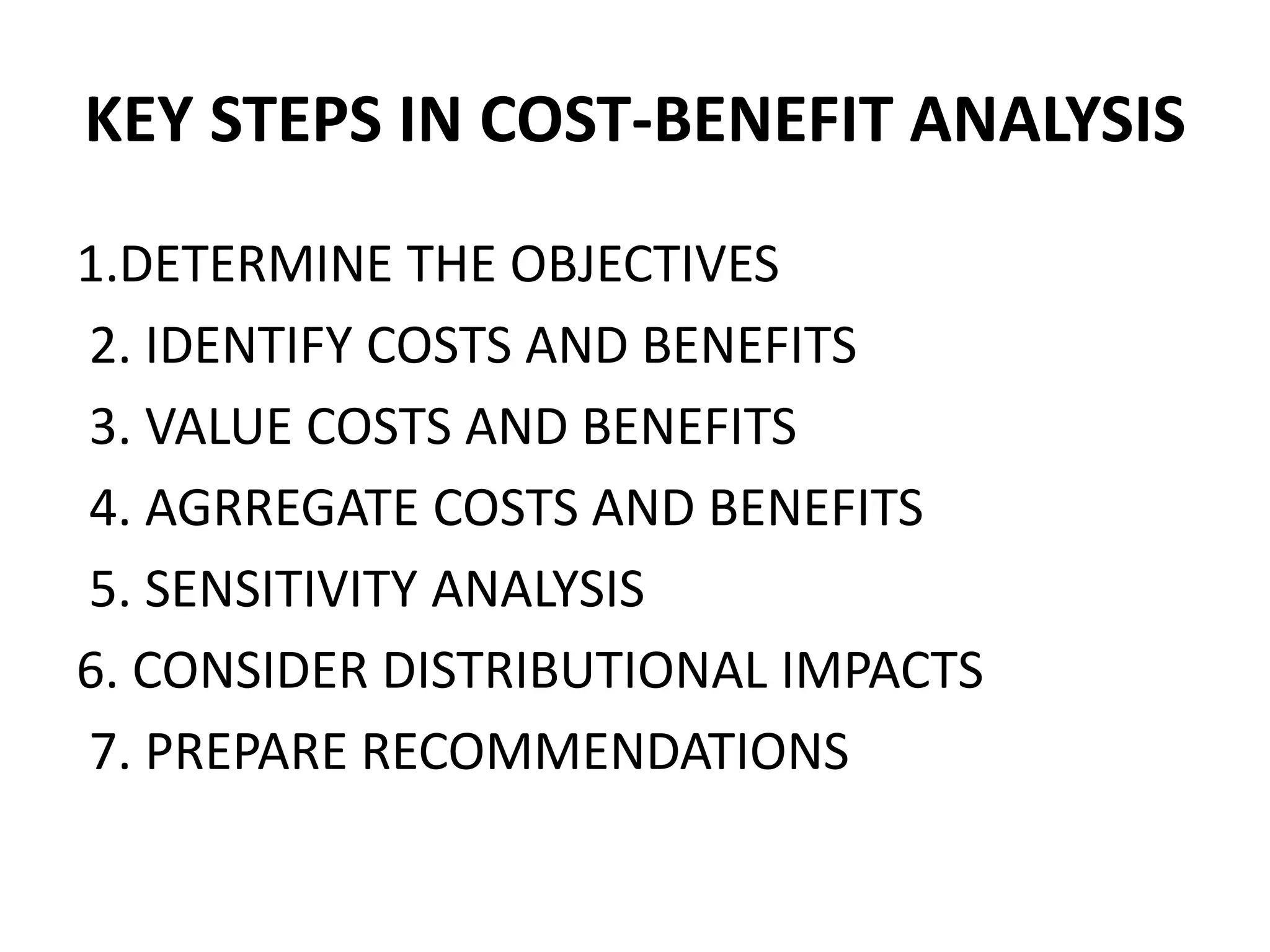 KEY STEPS IN COST-BENEFIT ANALYSIS

1.DETERMINE THE OBJECTIVES

2. IDENTIFY COSTS AND BENEFITS

3. VALUE COSTS AND BENEFITS

4. AGRREGATE COSTS AND BENEFITS

5. SENSITIVITY ANALYSIS

6. CONSIDER DISTRIBUTIONAL IMPACTS

7. PREPARE RECOMMENDATIONS